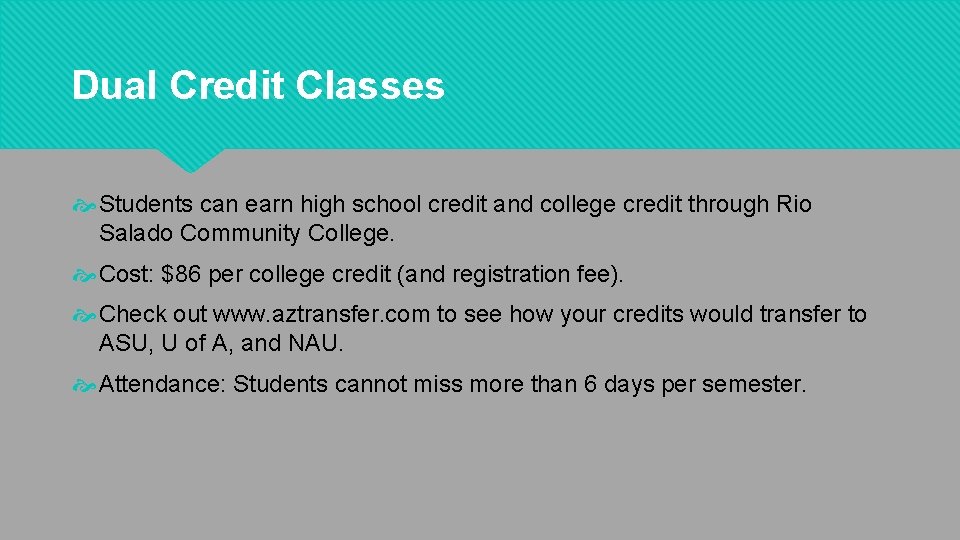 Dual Credit Classes

Students can earn high school credit and college credit through Rio Salado Community College.

Cost: \$86 per college credit (and registration fee).

Check out www.aztransfer.com to see how your credits would transfer to ASU, U of A, and NAU.

Attendance: Students cannot miss more than 6 days per semester.